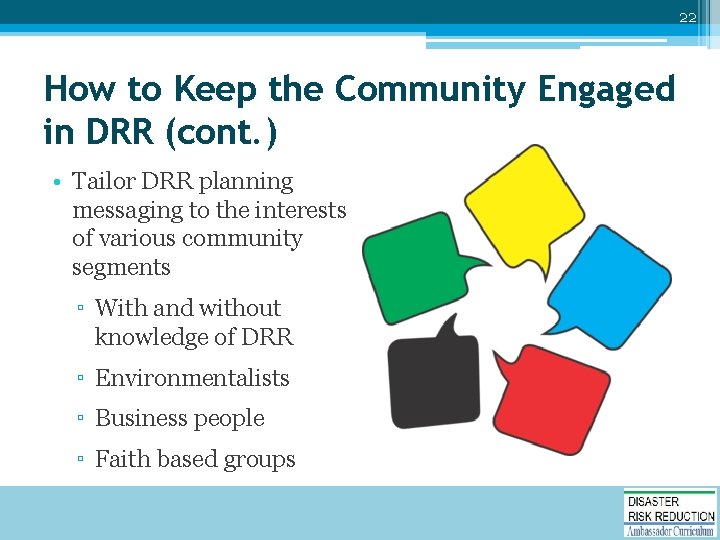 22

How to Keep the Community Engaged in DRR (cont.)

• Tailor DRR planning messaging to the interests of various community segments
▫ With and without knowledge of DRR
▫ Environmentalists
▫ Business people
▫ Faith based groups

DISASTER
RISK REDUCTION
Ambassador Curriculum